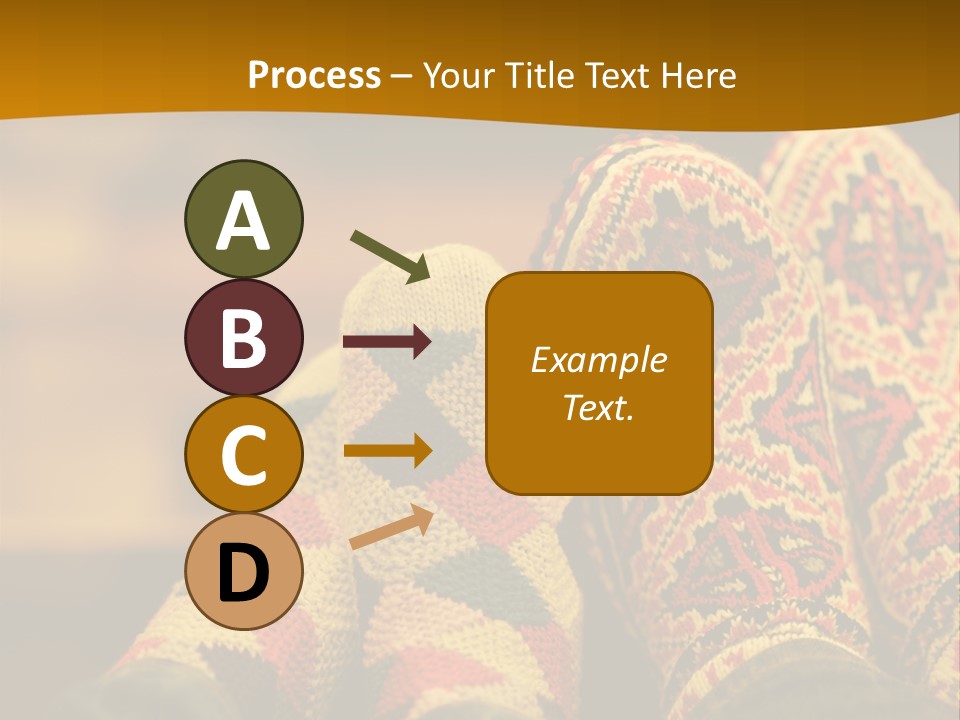 Process – Your Title Text Here

A

B

C

D

Example Text.